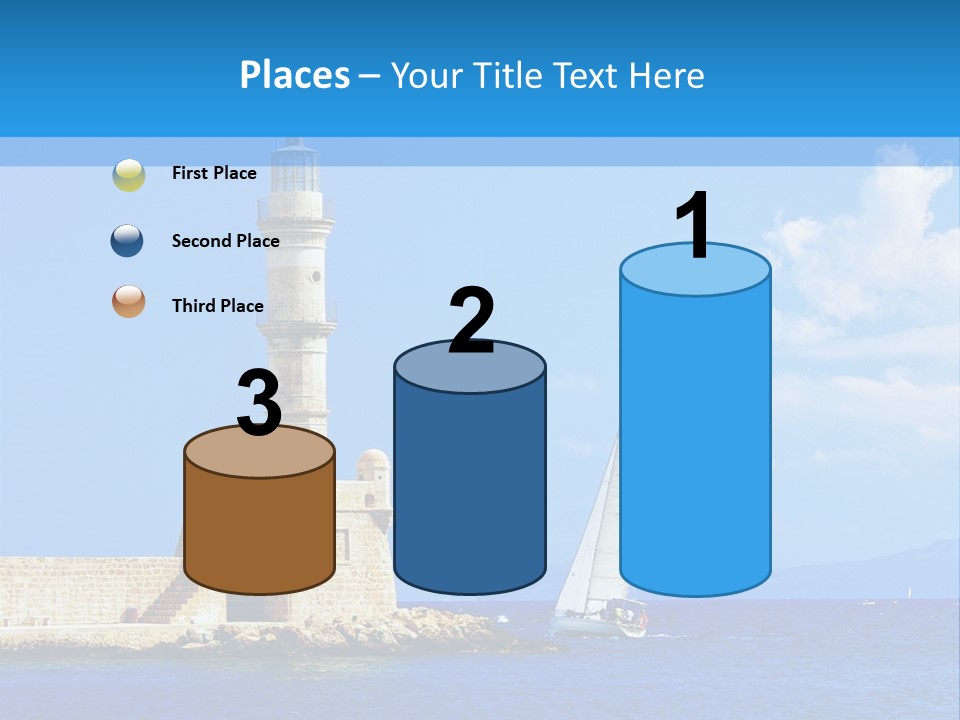 Places – Your Title Text Here

First Place

Second Place

Third Place

3

2

1